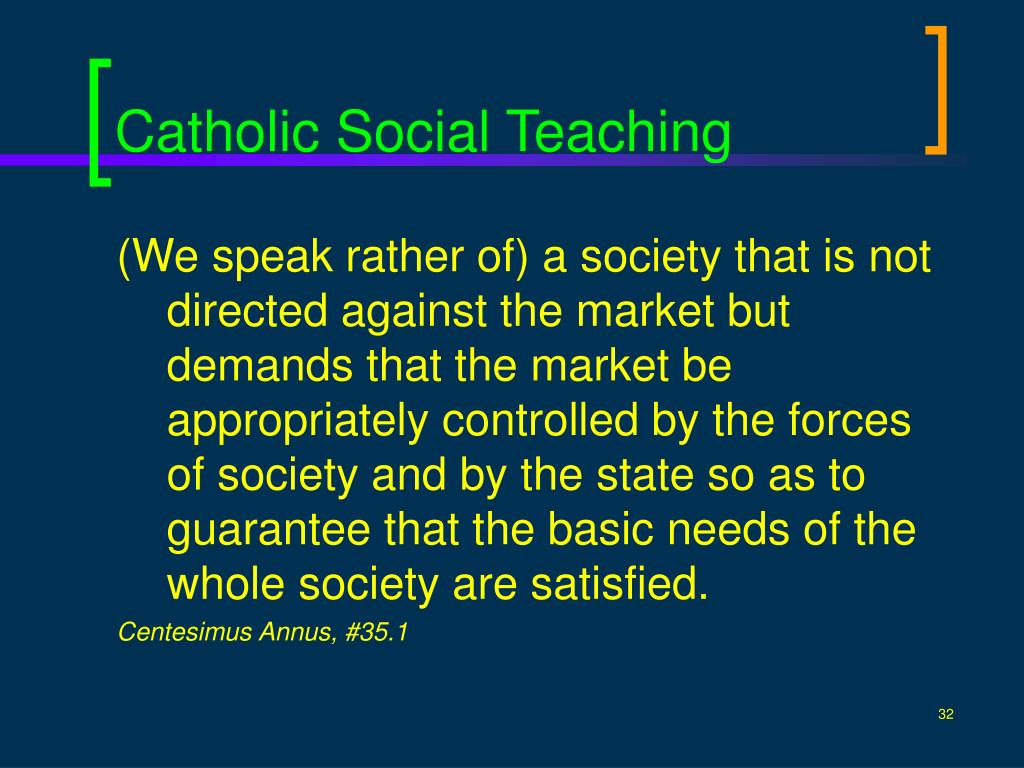 Catholic Social Teaching

(We speak rather of) a society that is not directed against the market but demands that the market be appropriately controlled by the forces of society and by the state so as to guarantee that the basic needs of the whole society are satisfied.

Centesimus Annus, #35.1

32